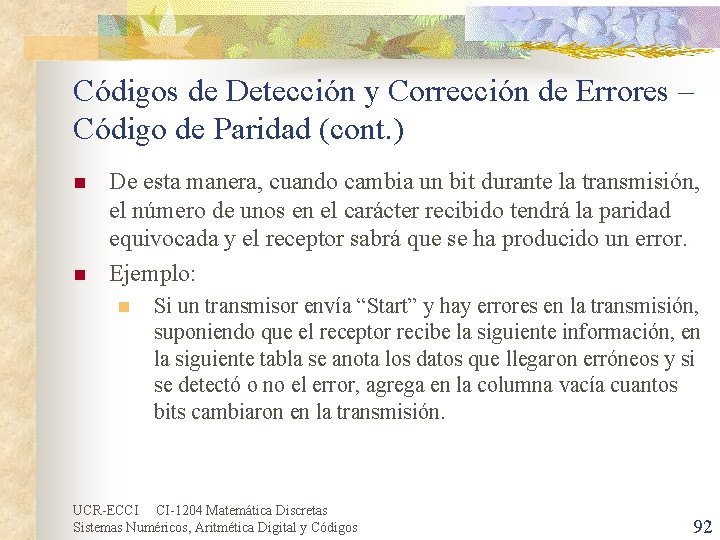 Códigos de Detección y Corrección de Errores – Código de Paridad (cont.)

De esta manera, cuando cambia un bit durante la transmisión, el número de unos en el carácter recibido tendrá la paridad equivocada y el receptor sabrá que se ha producido un error.

Ejemplo:

Si un transmisor envía “Start” y hay errores en la transmisión, suponiendo que el receptor recibe la siguiente información, en la siguiente tabla se anota los datos que llegaron erróneos y si se detectó o no el error, agrega en la columna vacía cuantos bits cambiaron en la transmisión.

UCR-ECCI CI-1204 Matemática Discretas
Sistemas Numéricos, Aritmética Digital y Códigos

92